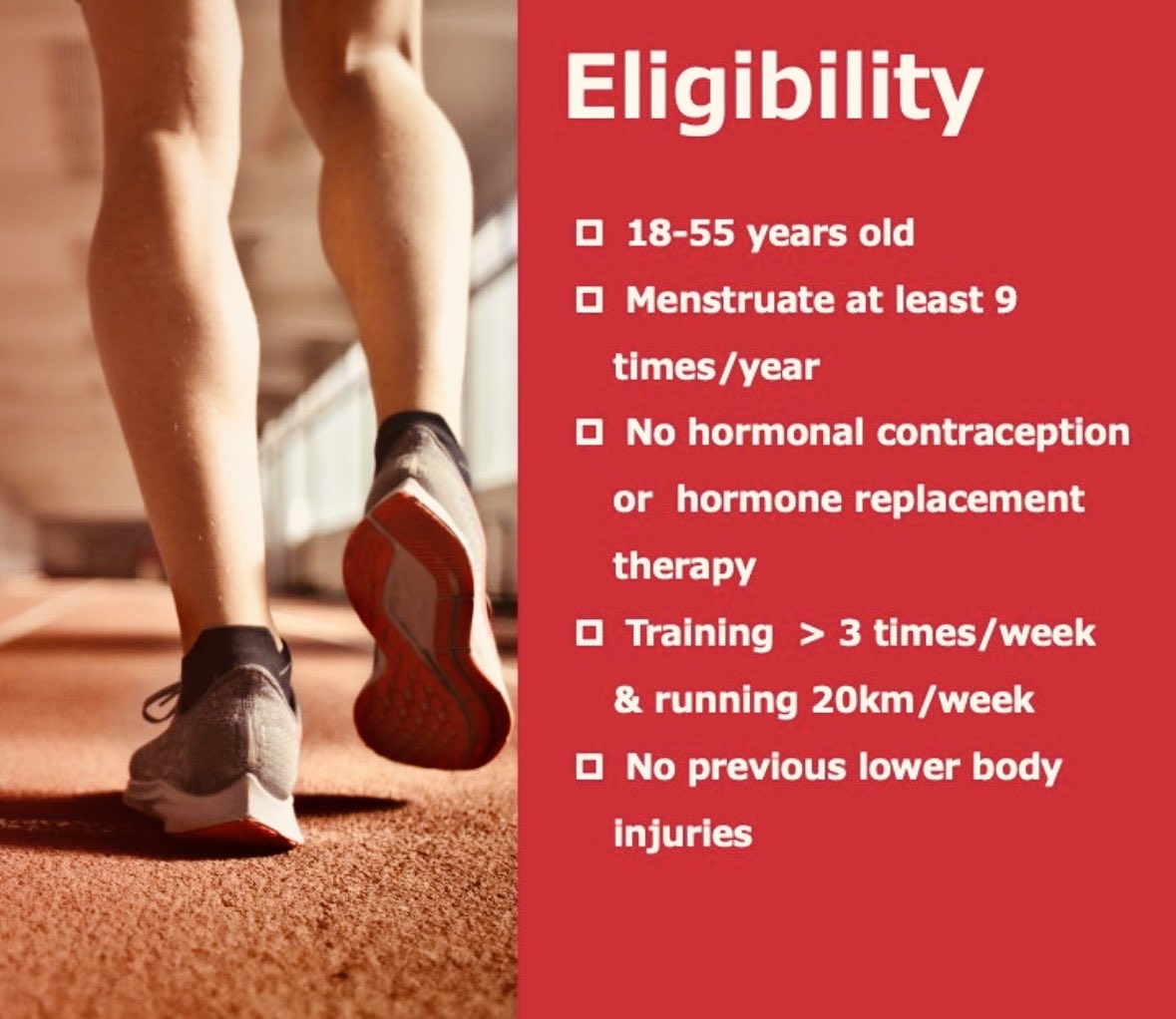 Eligibility

☐ 18-55 years old

☐ Menstruate at least 9 times/year

☐ No hormonal contraception or hormone replacement therapy

☐ Training > 3 times/week & running 20km/week

☐ No previous lower body injuries